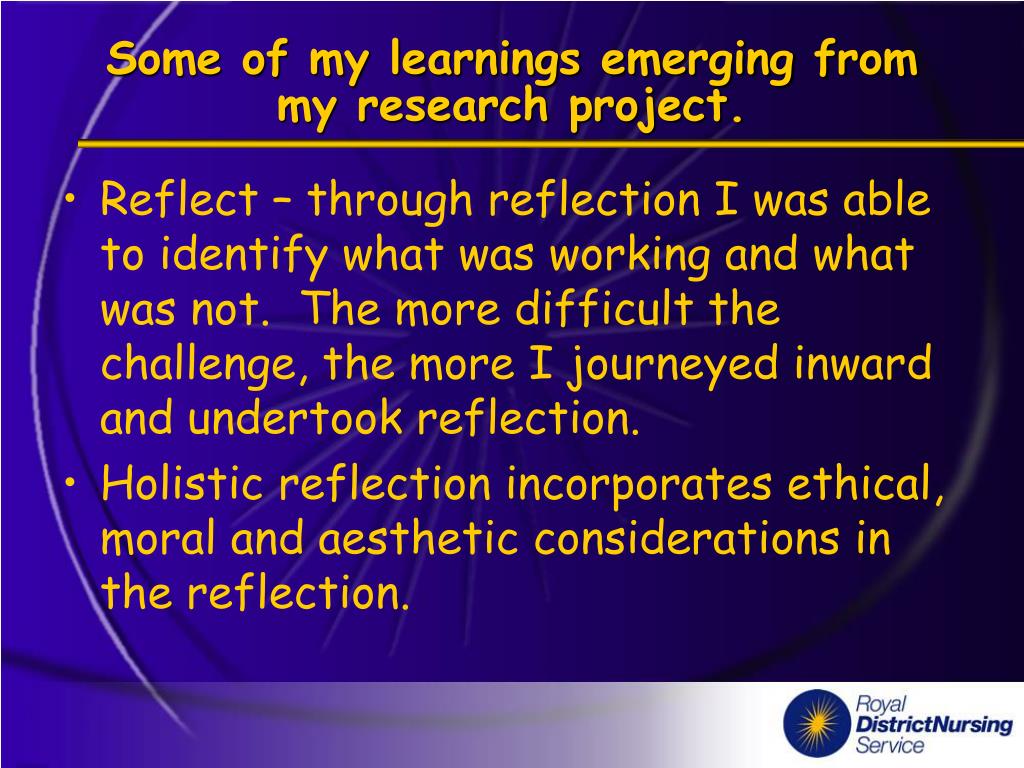 Some of my learnings emerging from my research project.

• Reflect – through reflection I was able to identify what was working and what was not.  The more difficult the challenge, the more I journeyed inward and undertook reflection.
• Holistic reflection incorporates ethical, moral and aesthetic considerations in the reflection.

Royal DistrictNursing Service